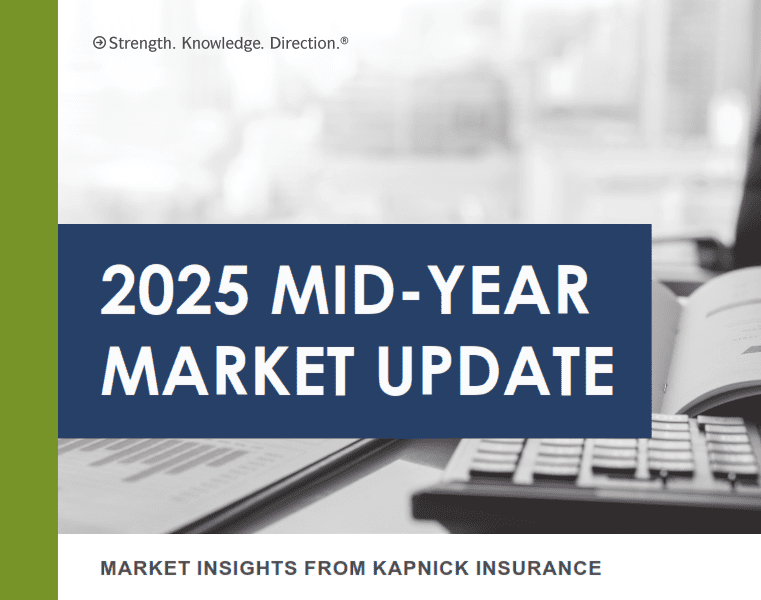 Strength. Knowledge. Direction.®

2025 MID-YEAR MARKET UPDATE

MARKET INSIGHTS FROM KAPNICK INSURANCE